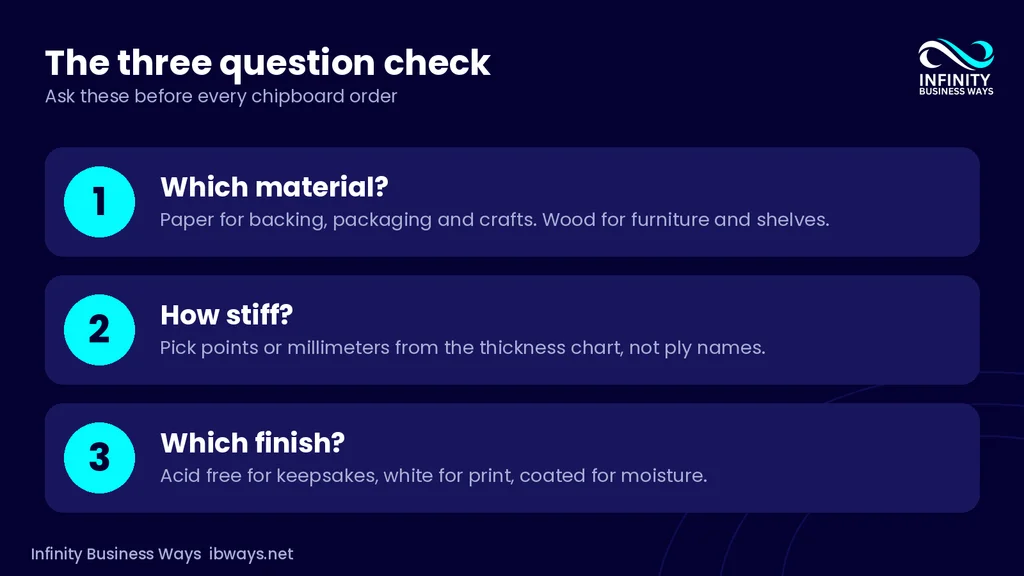 The three question check
Ask these before every chipboard order

INFINITY
BUSINESS WAYS

1

Which material?
Paper for backing, packaging and crafts. Wood for furniture and shelves.

2

How stiff?
Pick points or millimeters from the thickness chart, not ply names.

3

Which finish?
Acid free for keepsakes, white for print, coated for moisture.

Infinity Business Ways ibways.net